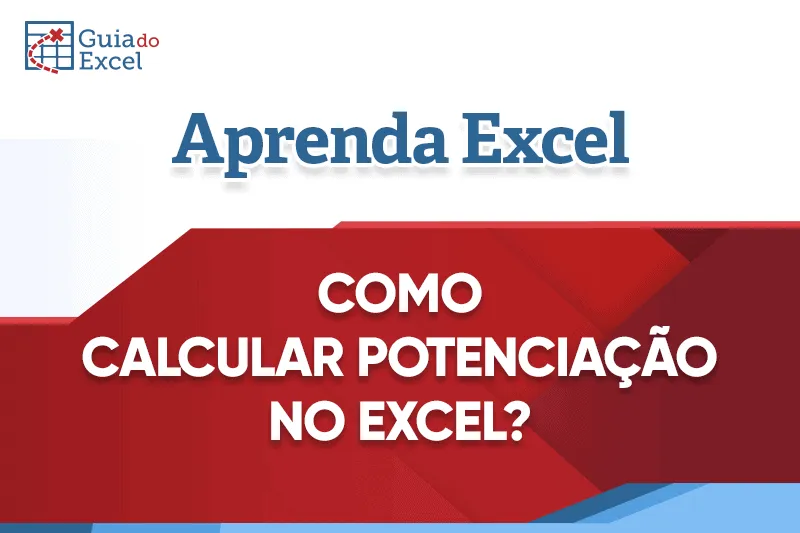 Guia do Excel

Aprenda Excel

COMO CALCULAR POTENCIAÇÃO NO EXCEL?